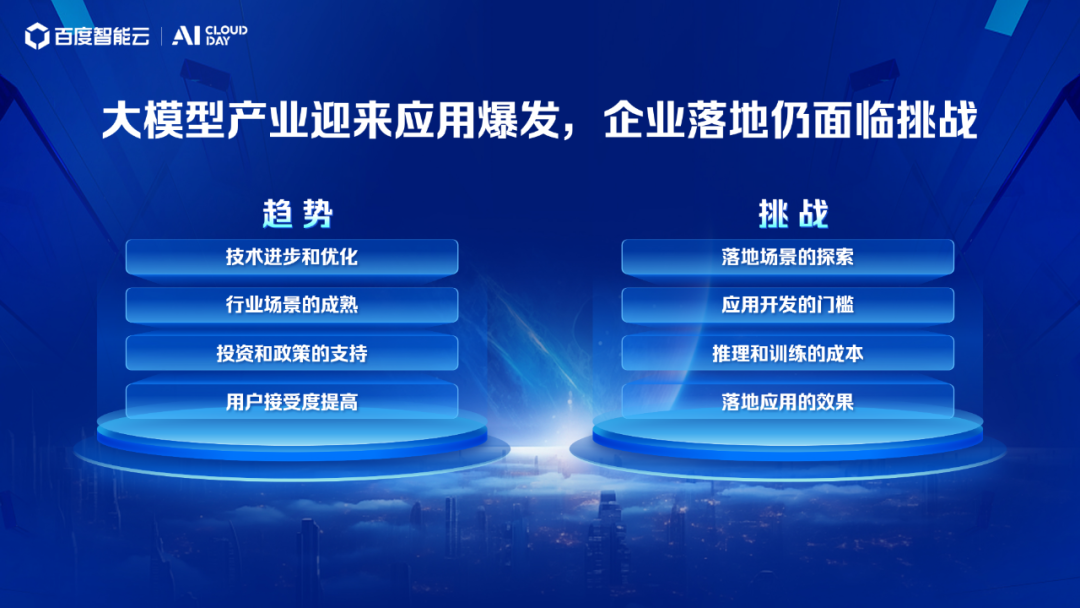 百度智能云 | AI CLOUD DAY

大模型产业迎来应用爆发，企业落地仍面临挑战

趋势

技术进步和优化

行业场景的成熟

投资和政策的支持

用户接受度提高

挑战

落地场景的探索

应用开发的门槛

推理和训练的成本

落地应用的效果